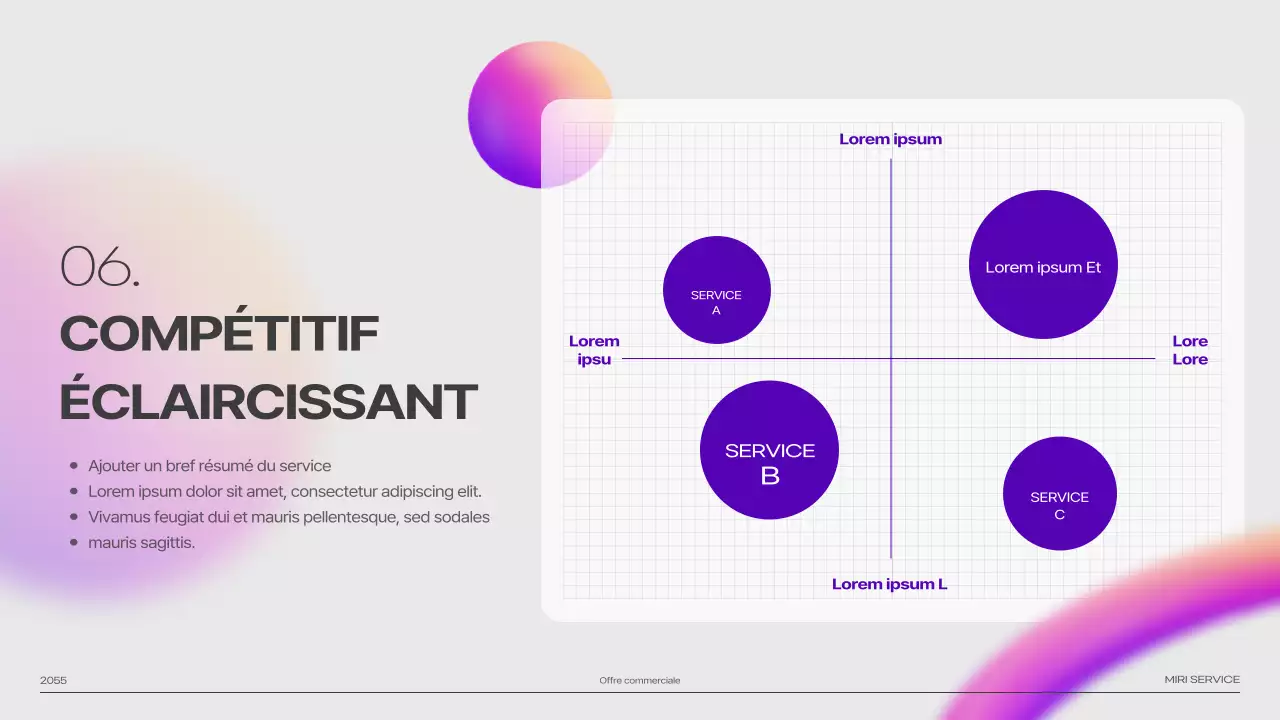 06.

COMPÉTITIF ÉCLAIRCISSANT

- Ajouter un bref résumé du service
- Lorem ipsum dolor sit amet, consectetur adipiscing elit.
- Vivamus feugiat dui et mauris pellentesque, sed sodales
- mauris sagittis.

Lorem ipsum

Lorem ipsu

Lore Lore

Lorem ipsum L

SERVICE A

Lorem ipsum Et

SERVICE B

SERVICE C

2055

Offre commerciale

MIRI SERVICE